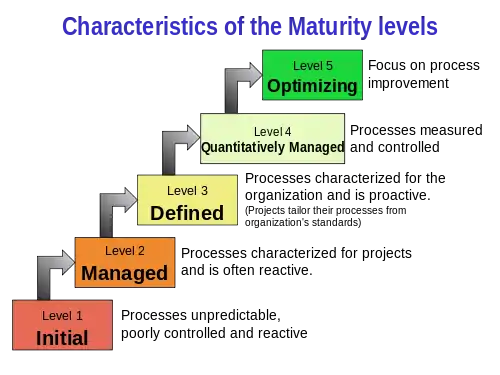 Characteristics of the Maturity levels

Level 5
Optimizing

Focus on process improvement

Level 4
Quantitatively Managed

Processes measured and controlled

Level 3
Defined

Processes characterized for the organization and is proactive.
(Projects tailor their processes from organization's standards)

Level 2
Managed

Processes characterized for projects and is often reactive.

Level 1
Initial

Processes unpredictable, poorly controlled and reactive